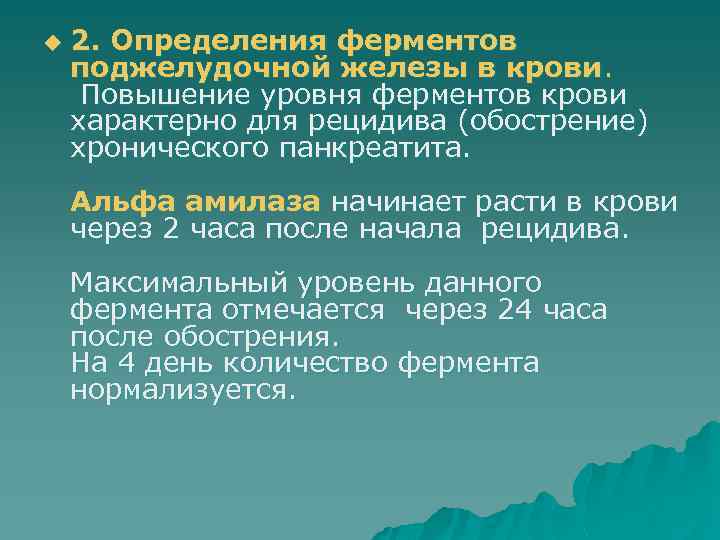 2. Определения ферментов поджелудочной железы в крови. Повышение уровня ферментов крови характерно для рецидива (обострение) хронического панкреатита.

Альфа амилаза начинает расти в крови через 2 часа после начала рецидива.

Максимальный уровень данного фермента отмечается через 24 часа после обострения.
На 4 день количество фермента нормализуется.